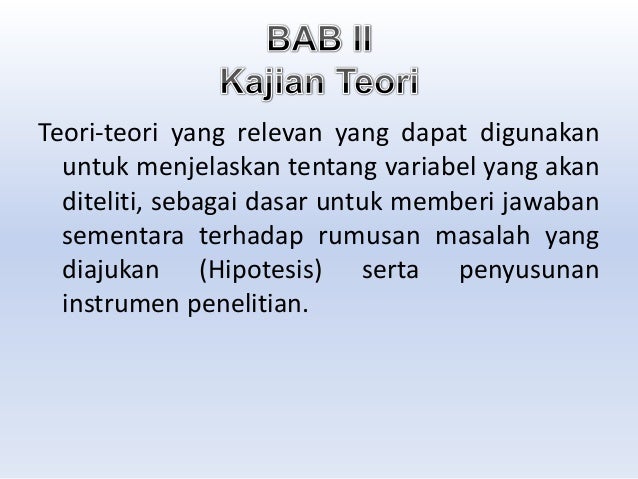 BAB II
Kajian Teori

Teori-teori yang relevan yang dapat digunakan untuk menjelaskan tentang variabel yang akan diteliti, sebagai dasar untuk memberi jawaban sementara terhadap rumusan masalah yang diajukan (Hipotesis) serta penyusunan instrumen penelitian.